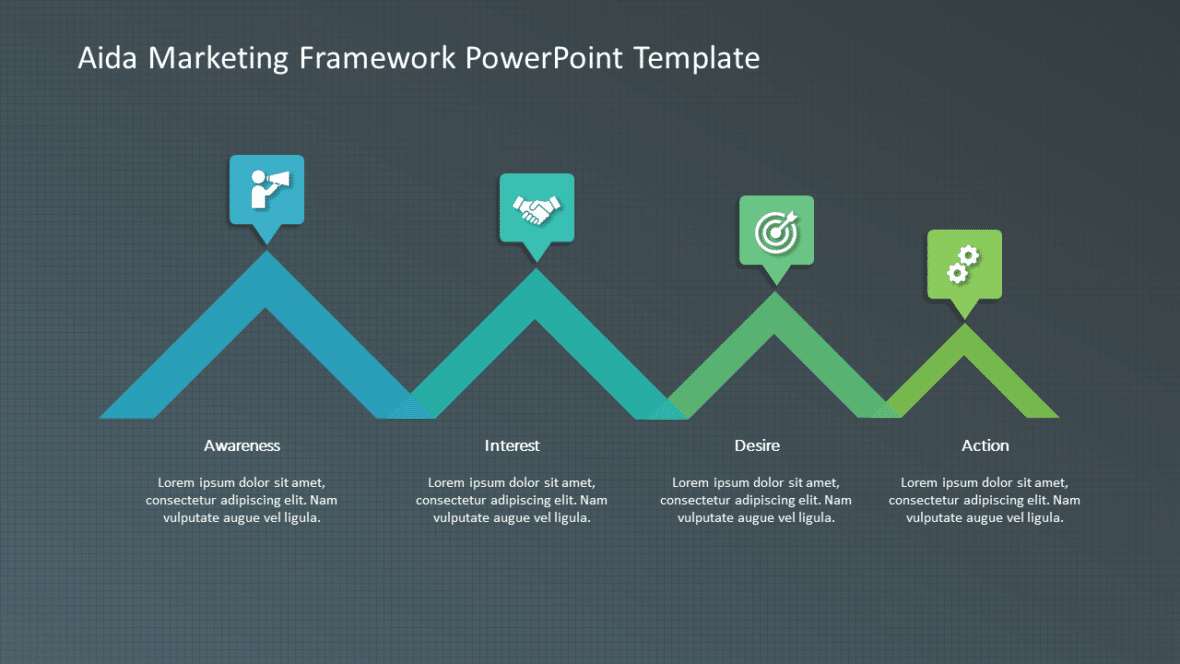 Aida Marketing Framework PowerPoint Template

Awareness

Lorem ipsum dolor sit amet, consectetur adipiscing elit. Nam vulputate augue vel ligula.

Interest

Lorem ipsum dolor sit amet, consectetur adipiscing elit. Nam vulputate augue vel ligula.

Desire

Lorem ipsum dolor sit amet, consectetur adipiscing elit. Nam vulputate augue vel ligula.

Action

Lorem ipsum dolor sit amet, consectetur adipiscing elit. Nam vulputate augue vel ligula.